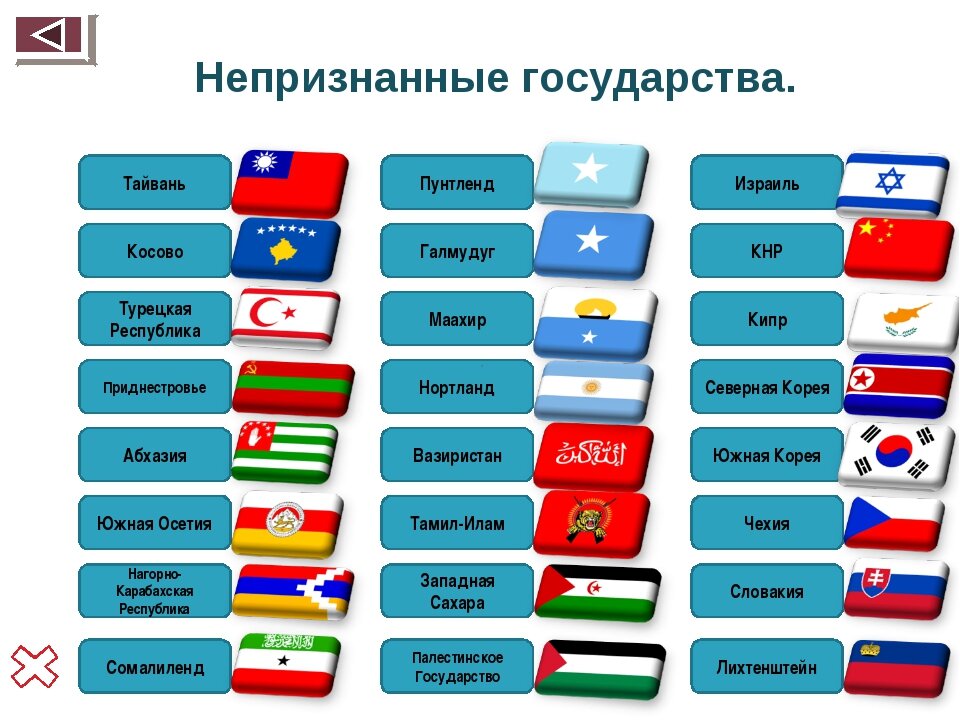 Непризнанные государства.

Тайвань

Косово

Турецкая Республика

Приднестровье

Абхазия

Южная Осетия

Нагорно-Карабахская Республика

Сомалиленд

Пунтленд

Галмудуг

Маахир

Нортланд

Вазиристан

Тамил-Илам

Западная Сахара

Палестинское Государство

Израиль

КНР

Кипр

Северная Корея

Южная Корея

Чехия

Словакия

Лихтенштейн